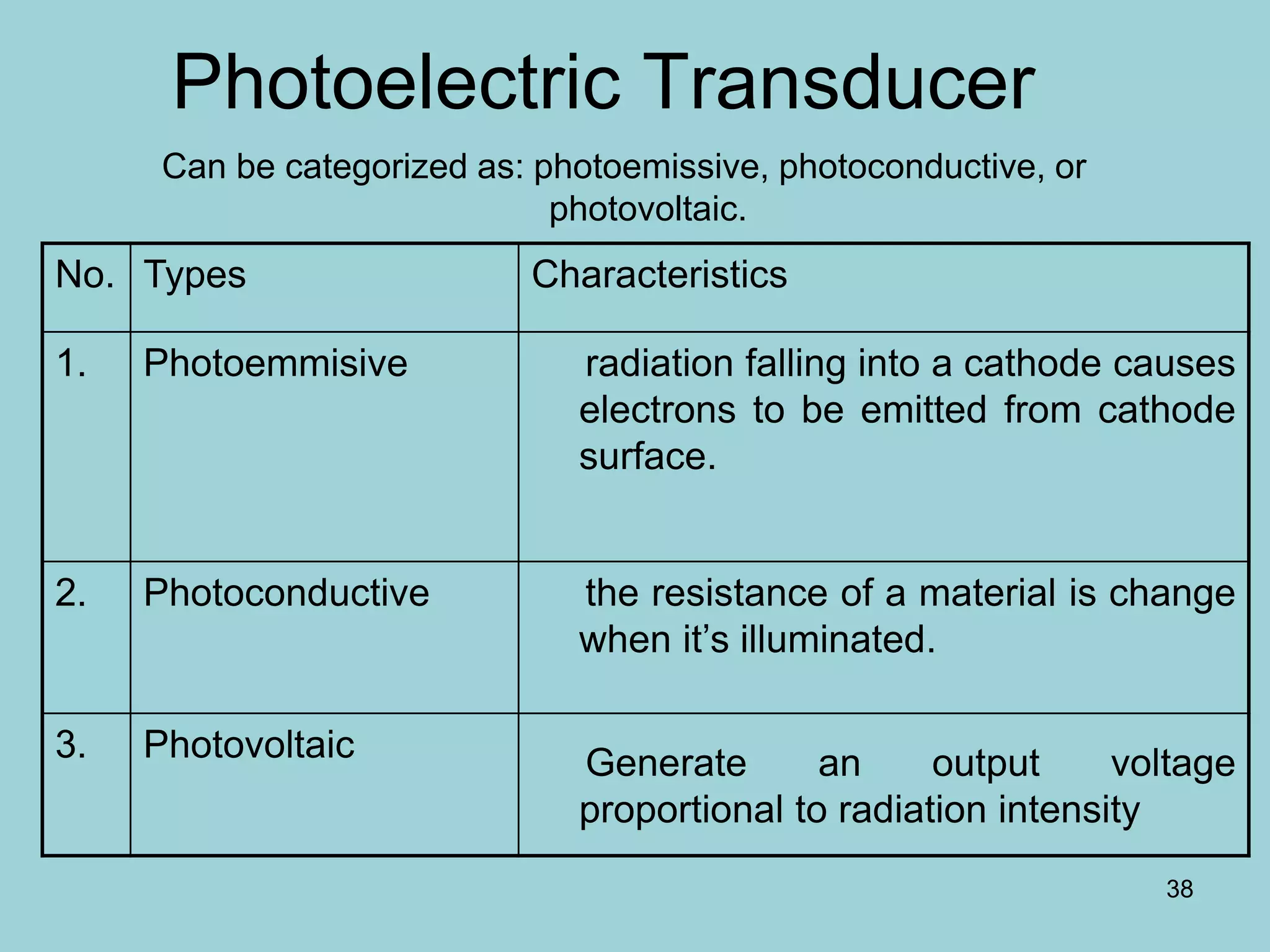 Photoelectric Transducer

Can be categorized as: photoemissive, photoconductive, or photovoltaic.

| No. | Types | Characteristics |
|---|---|---|
| 1. | Photoemmisive | radiation falling into a cathode causes electrons to be emitted from cathode surface. |
| 2. | Photoconductive | the resistance of a material is change when it's illuminated. |
| 3. | Photovoltaic | Generate an output voltage proportional to radiation intensity |

38